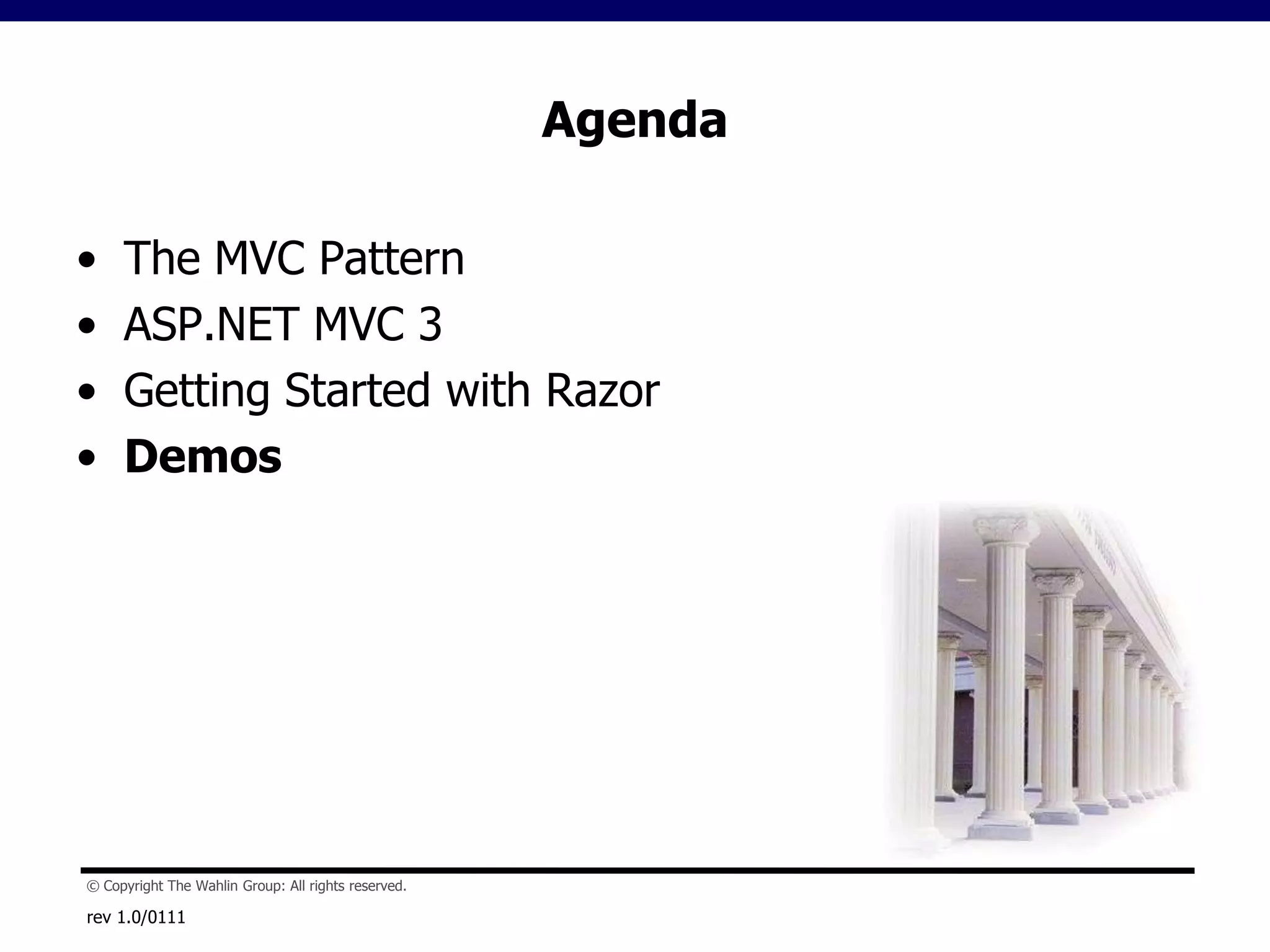 Agenda

• The MVC Pattern
• ASP.NET MVC 3
• Getting Started with Razor
• Demos

© Copyright The Wahlin Group: All rights reserved.

rev 1.0/0111